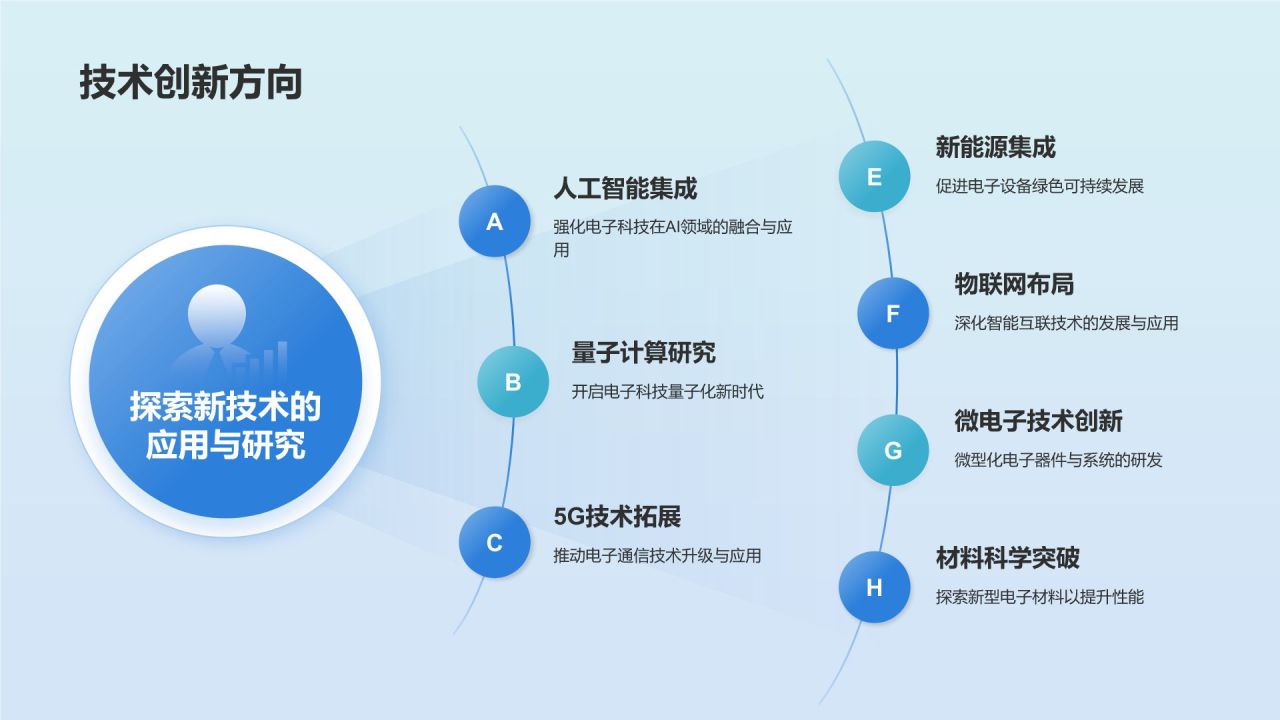 技术创新方向

探索新技术的应用与研究

A
人工智能集成
强化电子科技在AI领域的融合与应用

B
量子计算研究
开启电子科技量子化新时代

C
5G技术拓展
推动电子通信技术升级与应用

E
新能源集成
促进电子设备绿色可持续发展

F
物联网布局
深化智能互联技术的发展与应用

G
微电子技术创新
微型化电子器件与系统的研发

H
材料科学突破
探索新型电子材料以提升性能